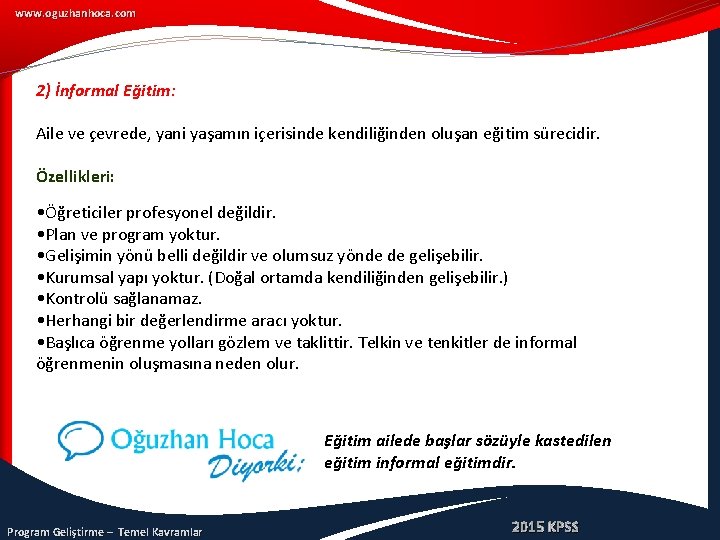 www.oguzhanhoca.com

2) İnformal Eğitim:

Aile ve çevrede, yani yaşamın içerisinde kendiliğinden oluşan eğitim sürecidir.

Özellikleri:

•Öğreticiler profesyonel değildir.
•Plan ve program yoktur.
•Gelişimin yönü belli değildir ve olumsuz yönde de gelişebilir.
•Kurumsal yapı yoktur. (Doğal ortamda kendiliğinden gelişebilir.)
•Kontrolü sağlanamaz.
•Herhangi bir değerlendirme aracı yoktur.
•Başlıca öğrenme yolları gözlem ve taklittir. Telkin ve tenkitler de informal öğrenmenin oluşmasına neden olur.

Oğuzhan Hoca Diyorki:

Eğitim ailede başlar sözüyle kastedilen eğitim informal eğitimdir.

Program Geliştirme – Temel Kavramlar

2015 KPSS